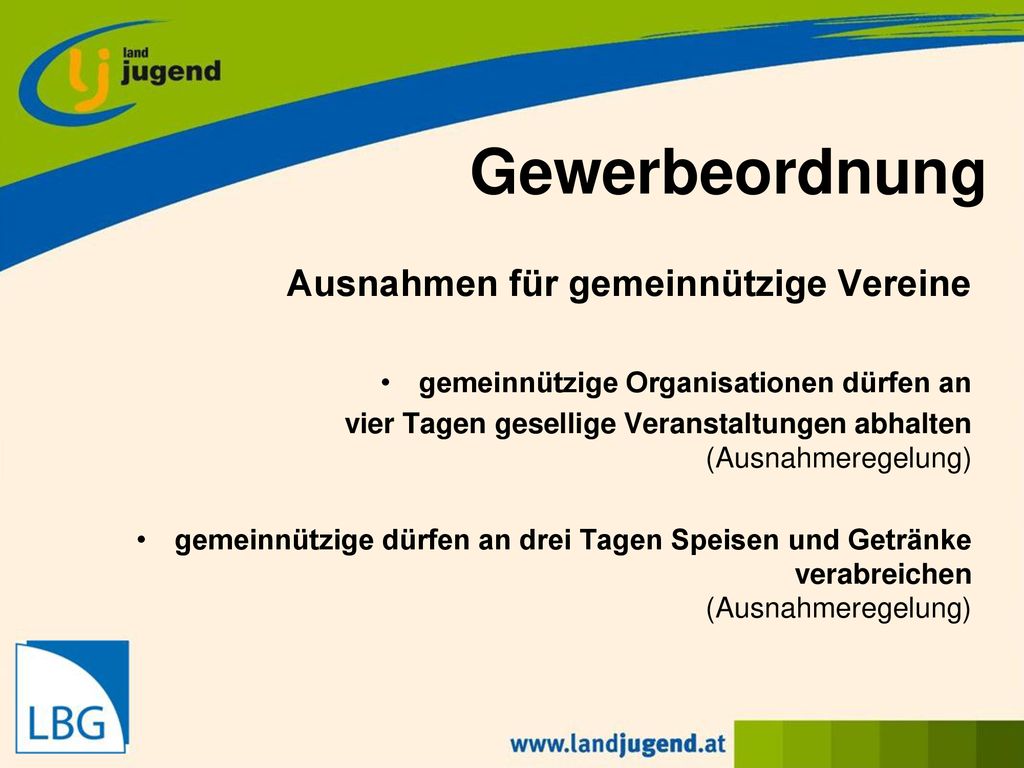 land
jugend

Gewerbeordnung

Ausnahmen für gemeinnützige Vereine

• gemeinnützige Organisationen dürfen an vier Tagen gesellige Veranstaltungen abhalten (Ausnahmeregelung)

• gemeinnützige dürfen an drei Tagen Speisen und Getränke verabreichen (Ausnahmeregelung)

LBG

www.landjugend.at